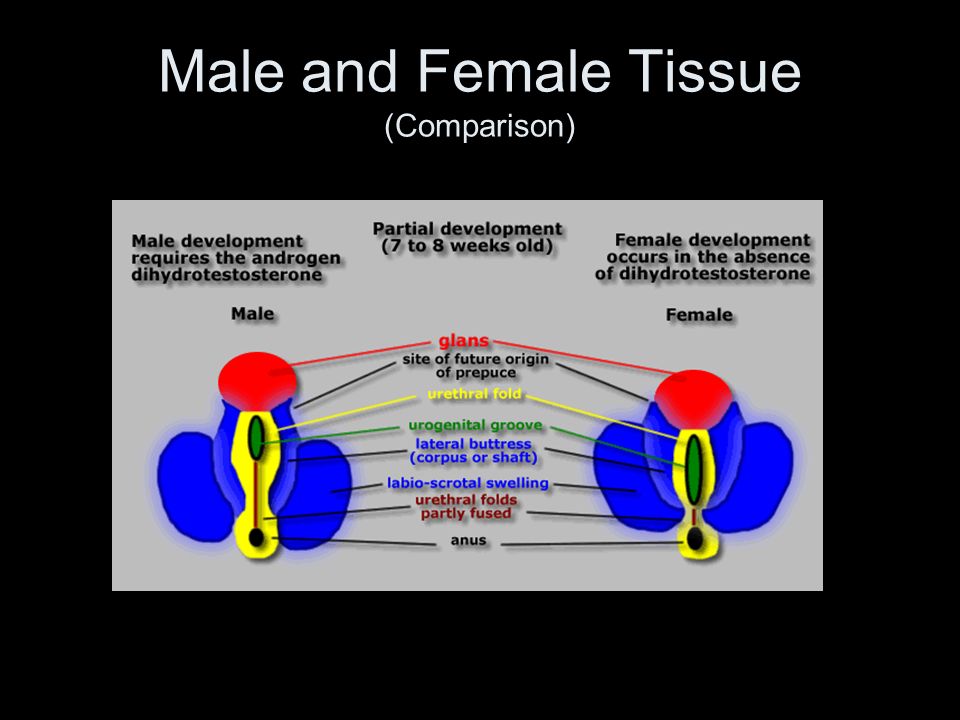 Male and Female Tissue
(Comparison)

Male development requires the androgen dihydrotestosterone

Partial development (7 to 8 weeks old)

Female development occurs in the absence of dihydrotestosterone

Male

Female

glans
site of future origin of prepuce
urethral fold
urogenital groove
lateral buttress (corpus or shaft)
labio-scrotal swelling
urethral folds partly fused
anus